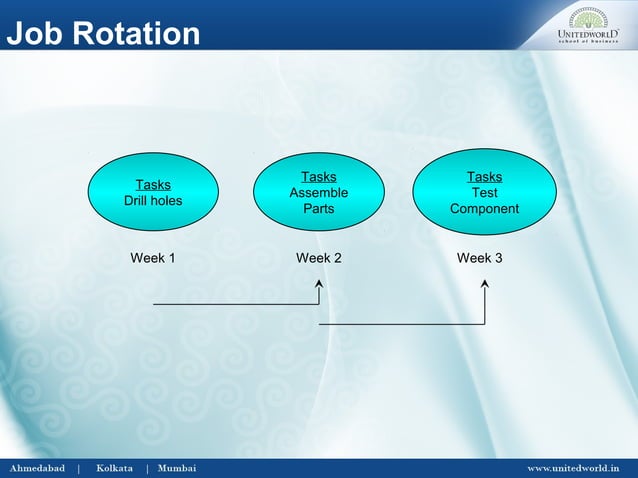 Job Rotation

UNITEDWORLD
school of business

Tasks
Drill holes

Tasks
Assemble
Parts

Tasks
Test
Component

Week 1

Week 2

Week 3

Ahmedabad | Kolkata | Mumbai

www.unitedworld.in